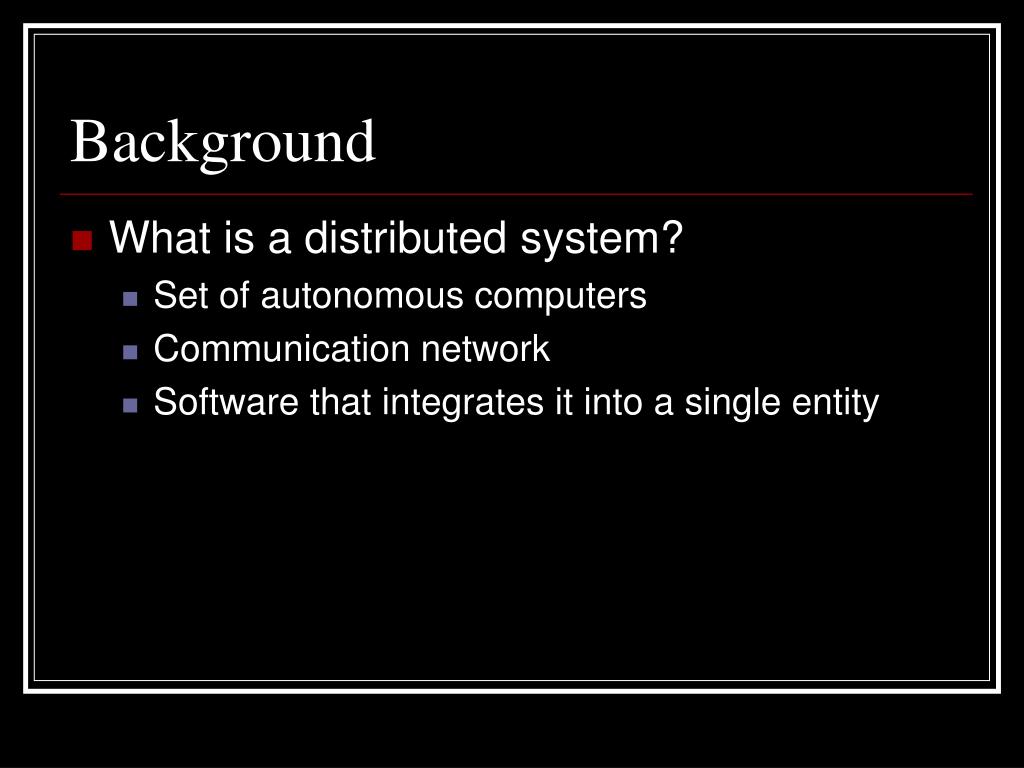 Background

What is a distributed system?

Set of autonomous computers

Communication network

Software that integrates it into a single entity